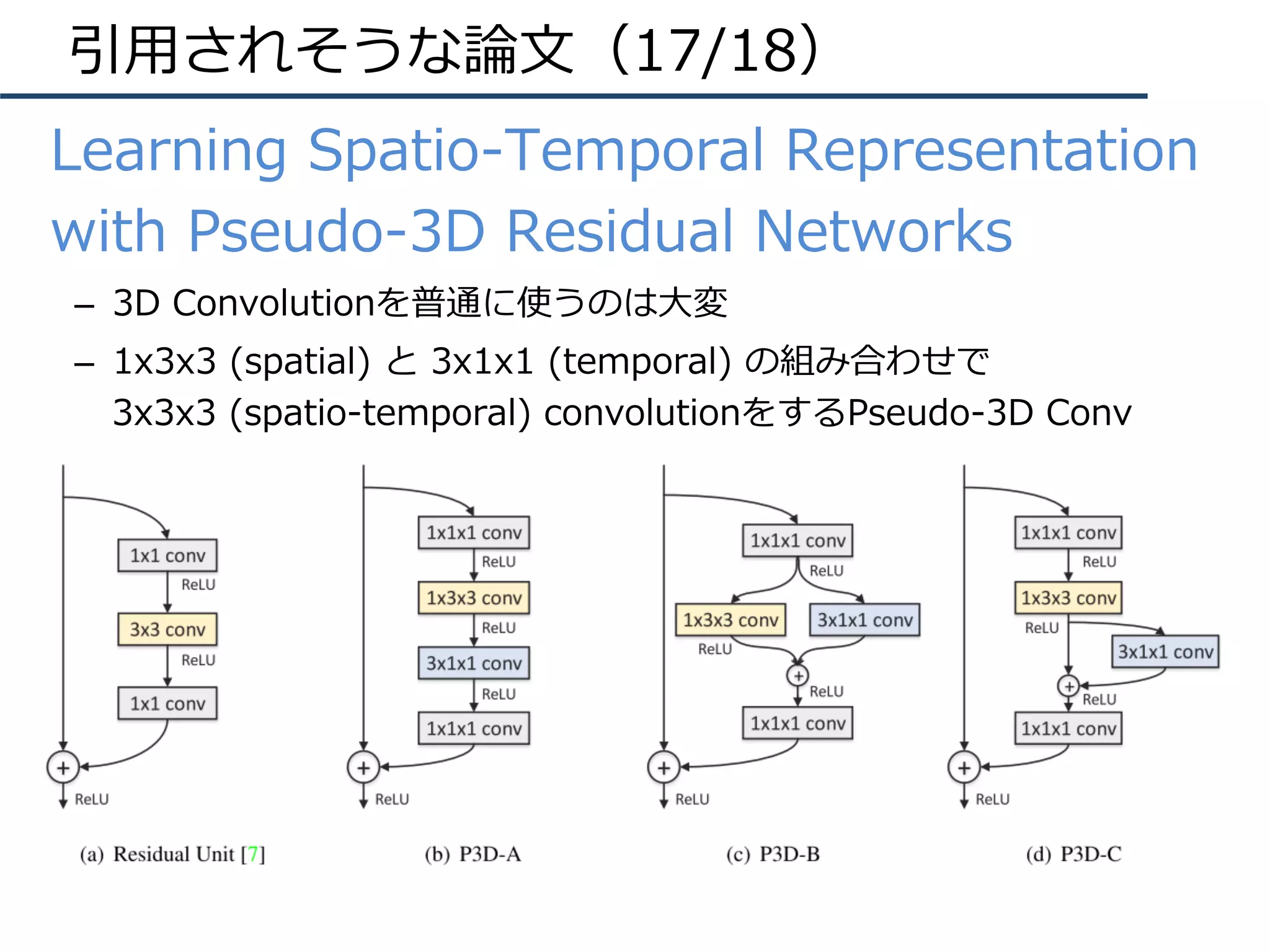 引用されそうな論文（17/18）

Learning Spatio-Temporal Representation with Pseudo-3D Residual Networks

– 3D Convolutionを普通に使うのは大変

– 1x3x3 (spatial) と 3x1x1 (temporal) の組み合わせで 3x3x3 (spatio-temporal) convolutionをするPseudo-3D Conv

1x1 conv
ReLU
3x3 conv
ReLU
1x1 conv
+
ReLU

(a) Residual Unit [7]

1x1x1 conv
ReLU
1x3x3 conv
ReLU
3x1x1 conv
ReLU
1x1x1 conv
+
ReLU

(b) P3D-A

1x1x1 conv
ReLU
1x3x3 conv
3x1x1 conv
ReLU
+
ReLU
1x1x1 conv
+
ReLU

(c) P3D-B

1x1x1 conv
ReLU
1x3x3 conv
ReLU
3x1x1 conv
+
ReLU
1x1x1 conv
+
ReLU

(d) P3D-C